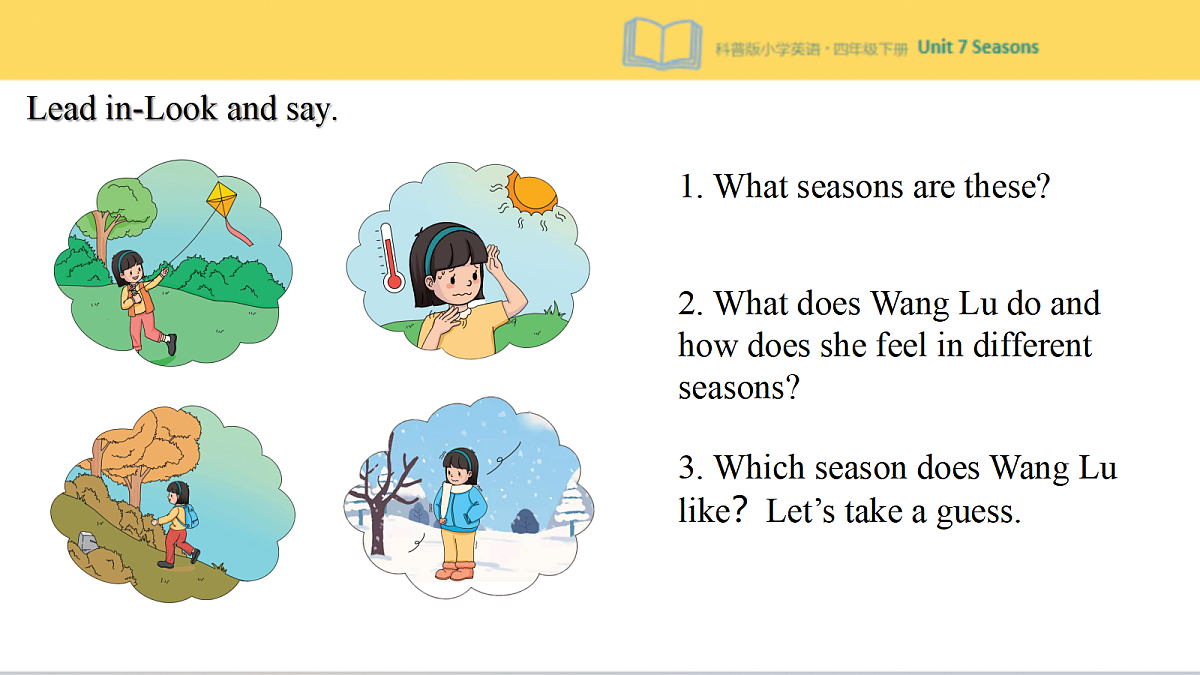 科普版小学英语·四年级下册 Unit 7 Seasons

Lead in-Look and say.

1. What seasons are these?

2. What does Wang Lu do and how does she feel in different seasons?

3. Which season does Wang Lu like？ Let’s take a guess.